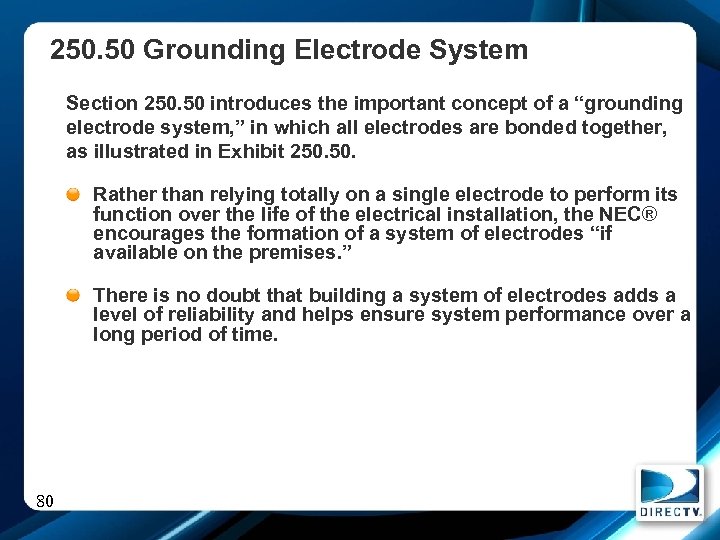 250.50 Grounding Electrode System

Section 250.50 introduces the important concept of a “grounding electrode system,” in which all electrodes are bonded together, as illustrated in Exhibit 250.50.

Rather than relying totally on a single electrode to perform its function over the life of the electrical installation, the NEC® encourages the formation of a system of electrodes “if available on the premises.”

There is no doubt that building a system of electrodes adds a level of reliability and helps ensure system performance over a long period of time.

80

DIRECTV.